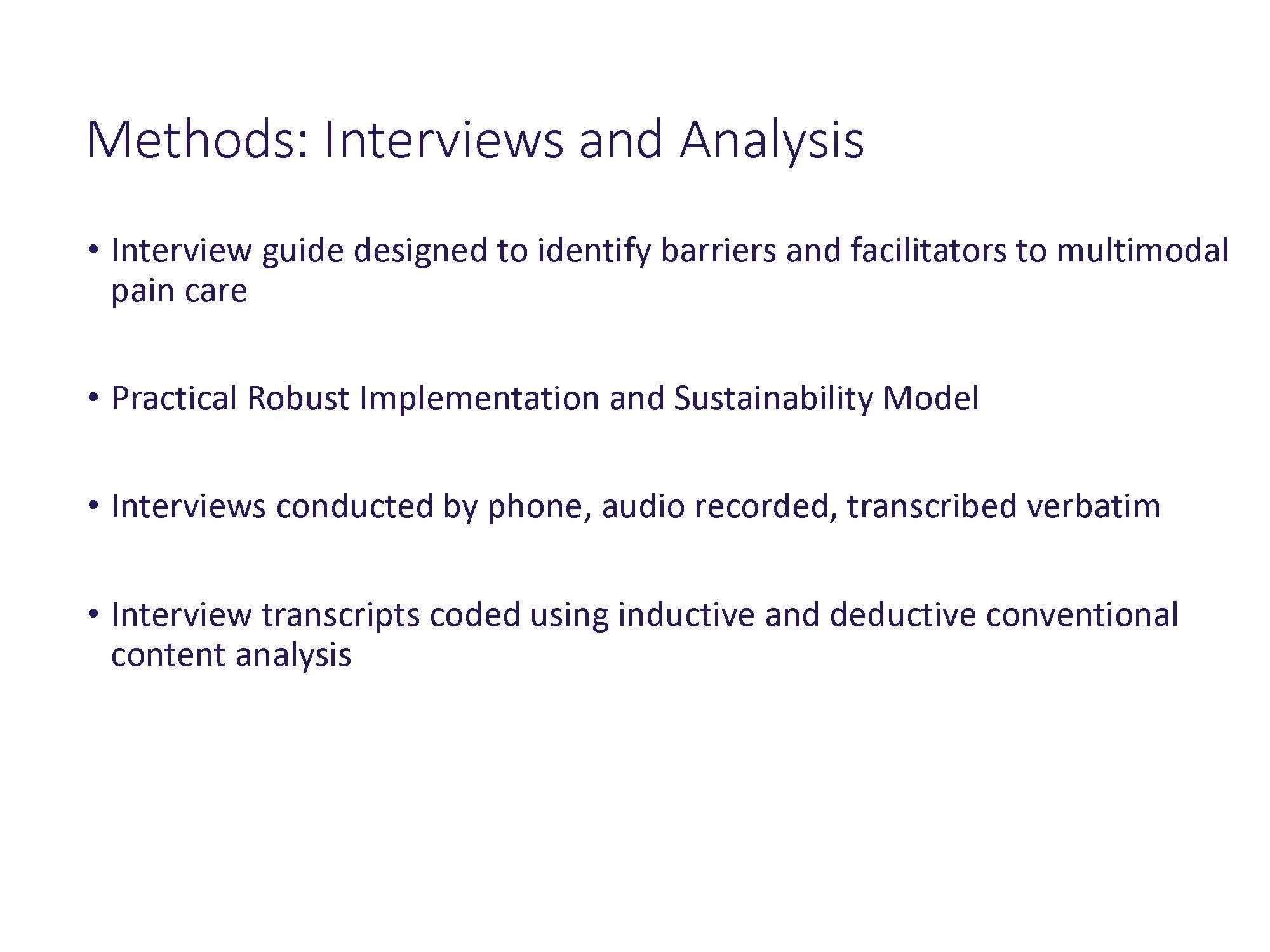 Methods: Interviews and Analysis

• Interview guide designed to identify barriers and facilitators to multimodal pain care

• Practical Robust Implementation and Sustainability Model

• Interviews conducted by phone, audio recorded, transcribed verbatim

• Interview transcripts coded using inductive and deductive conventional content analysis